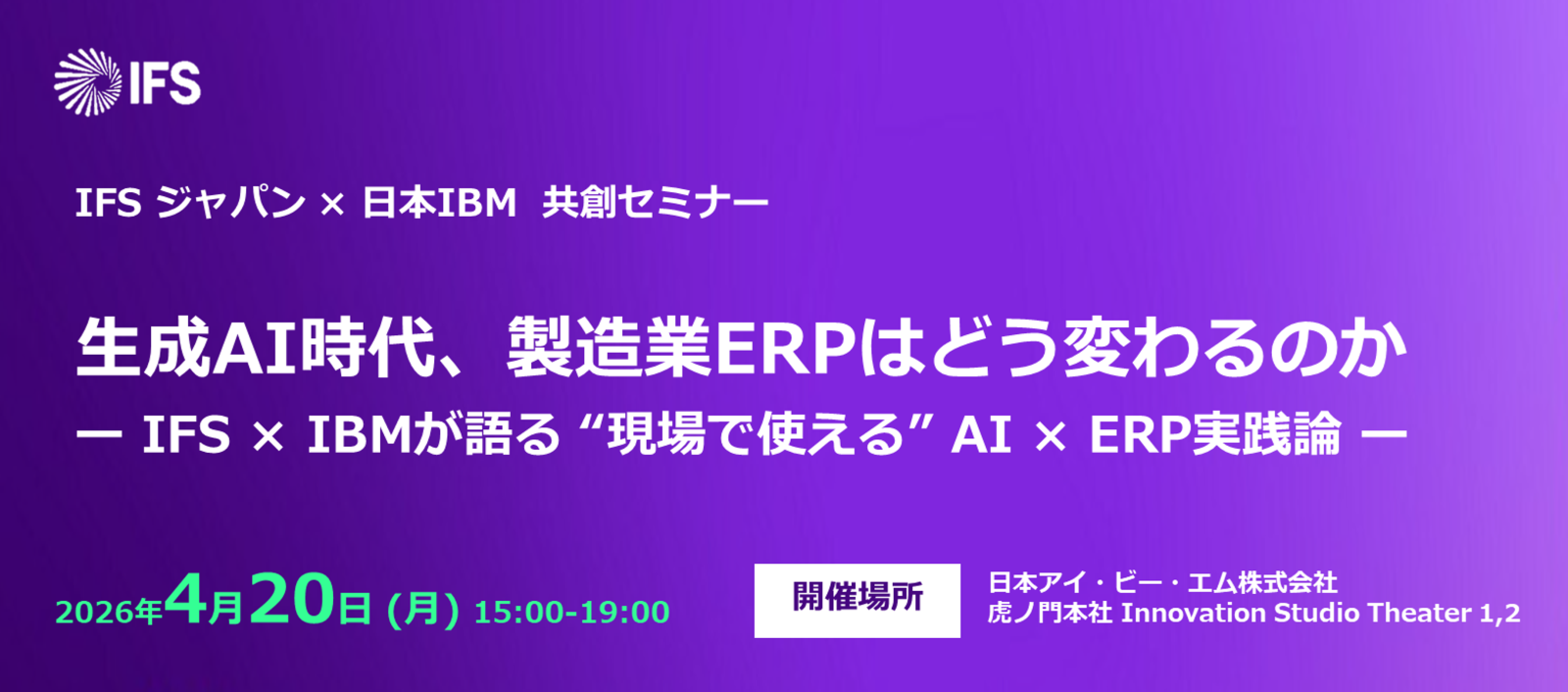 IFS

IFS ジャパン × 日本IBM 共創セミナー

生成AI時代、製造業ERPはどう変わるのか
ー IFS × IBMが語る “現場で使える” AI × ERP実践論 ー

2026年4月20日 (月) 15:00-19:00

開催場所

日本アイ・ビー・エム株式会社
虎ノ門本社 Innovation Studio Theater 1,2